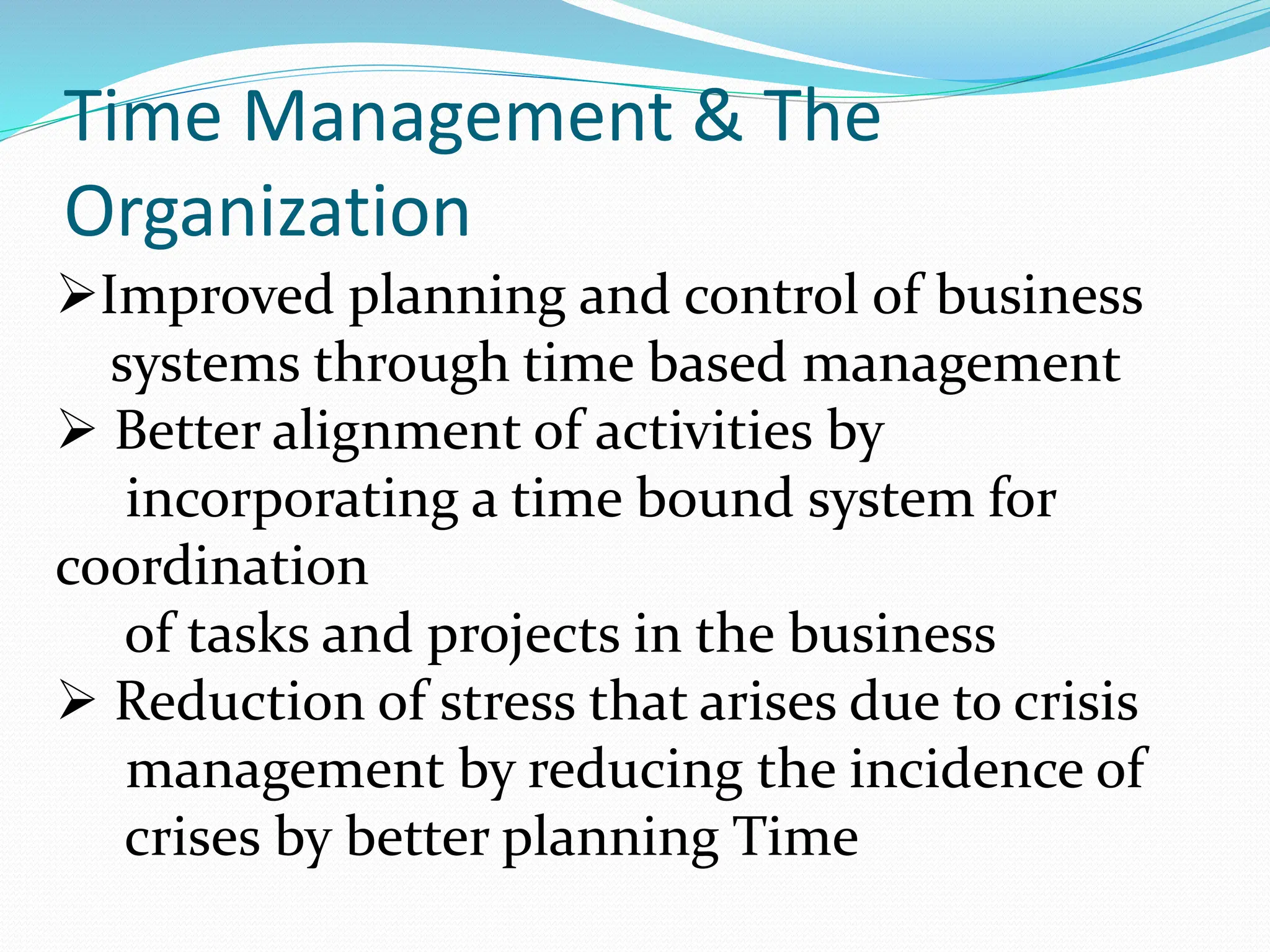 Time Management & The Organization

➢Improved planning and control of business systems through time based management

➢ Better alignment of activities by incorporating a time bound system for coordination of tasks and projects in the business

➢ Reduction of stress that arises due to crisis management by reducing the incidence of crises by better planning Time